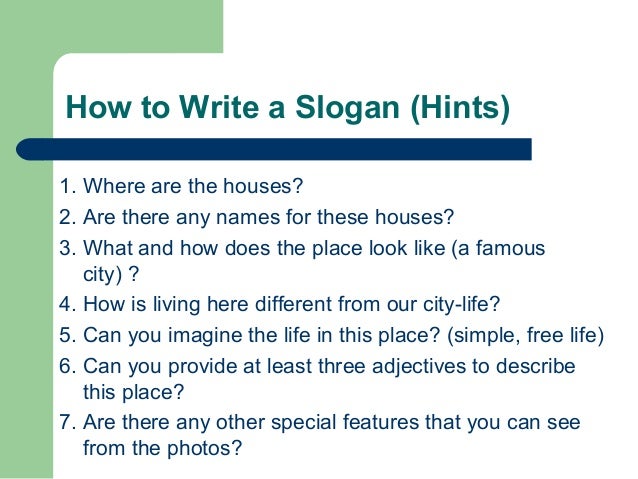 How to Write a Slogan (Hints)

1. Where are the houses?
2. Are there any names for these houses?
3. What and how does the place look like (a famous city) ?
4. How is living here different from our city-life?
5. Can you imagine the life in this place? (simple, free life)
6. Can you provide at least three adjectives to describe this place?
7. Are there any other special features that you can see from the photos?